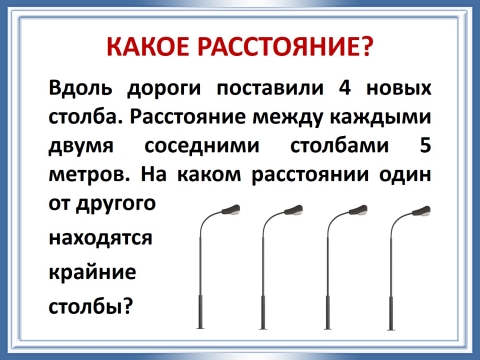 КАКОЕ РАССТОЯНИЕ?

Вдоль дороги поставили 4 новых столба. Расстояние между каждыми двумя соседними столбами 5 метров. На каком расстоянии один от другого находятся крайние столбы?